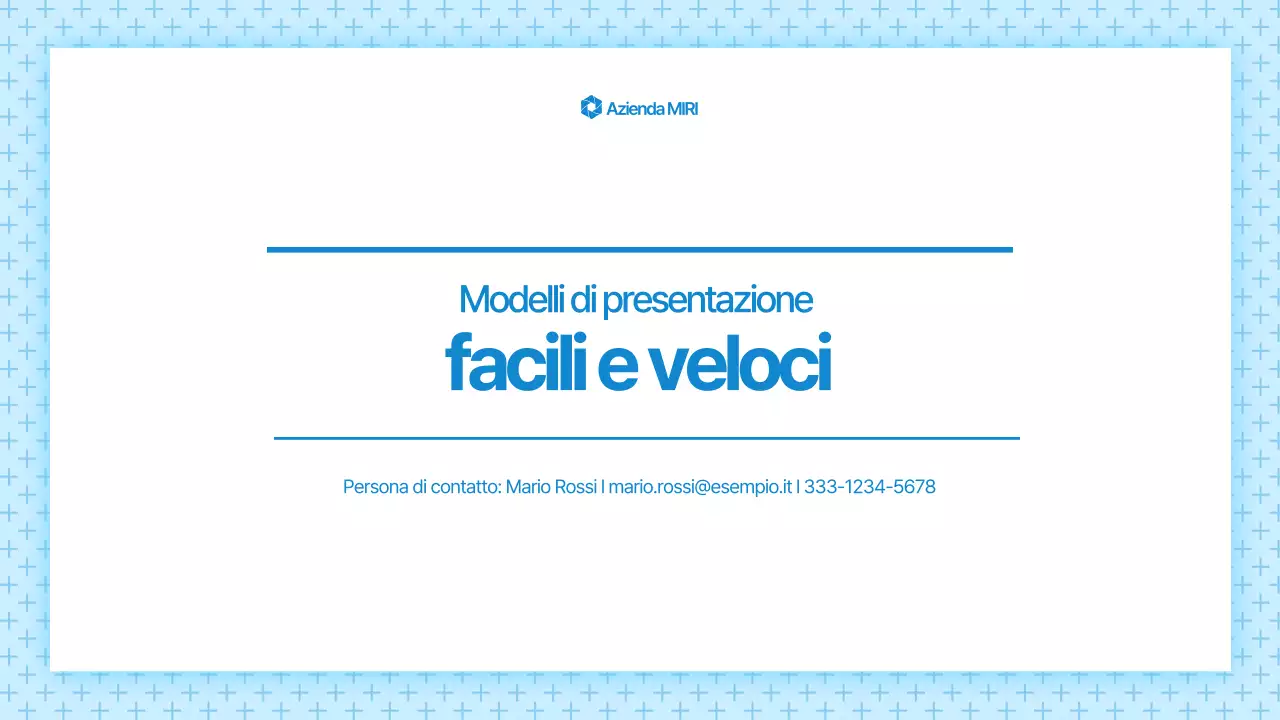 Azienda MIRI

Modelli di presentazione
facili e veloci

Persona di contatto: Mario Rossi I mario.rossi@esempio.it I 333-1234-5678